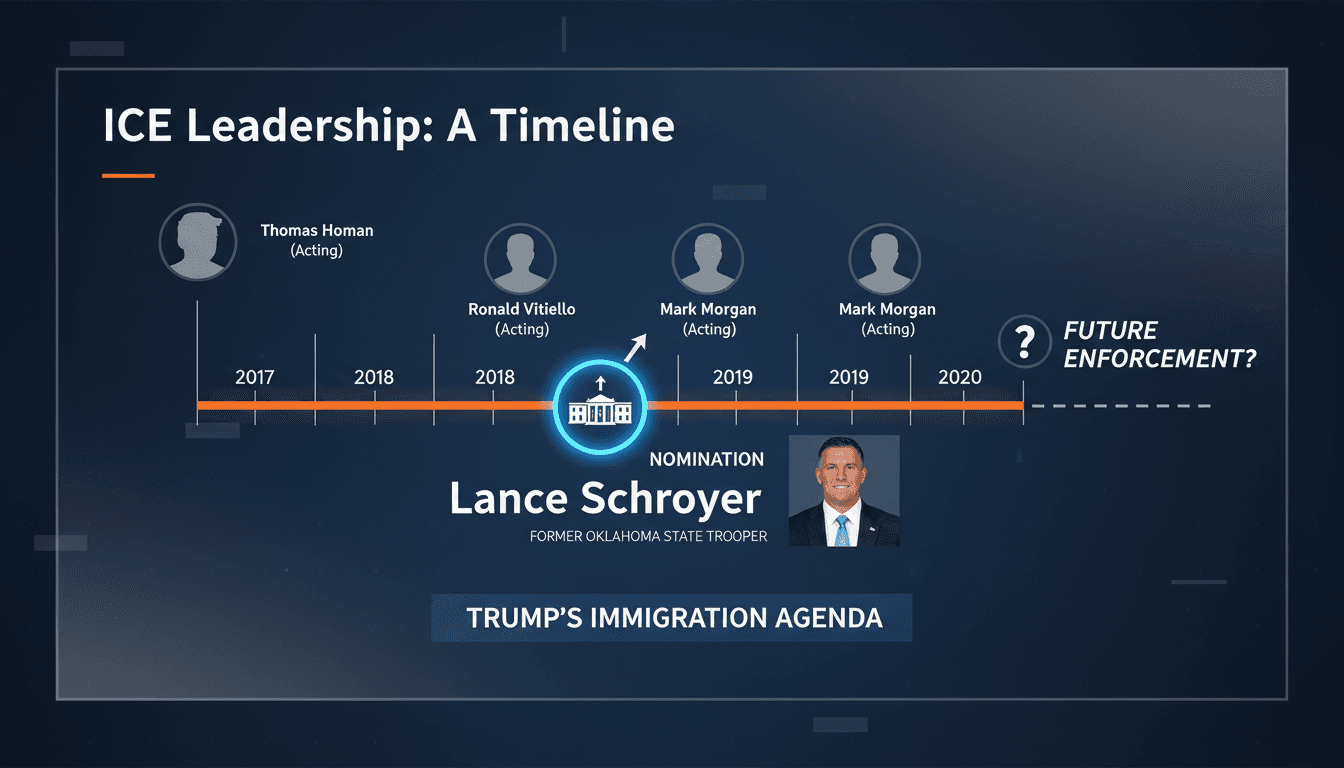 ICE Leadership: A Timeline

Thomas Homan
(Acting)

Ronald Vitiello
(Acting)

Mark Morgan
(Acting)

Mark Morgan
(Acting)

?
FUTURE
ENFORCEMENT?

2017
2018
2018
2019
2019
2020

NOMINATION
Lance Schroyer
FORMER OKLAHOMA STATE TROOPER

TRUMP'S IMMIGRATION AGENDA